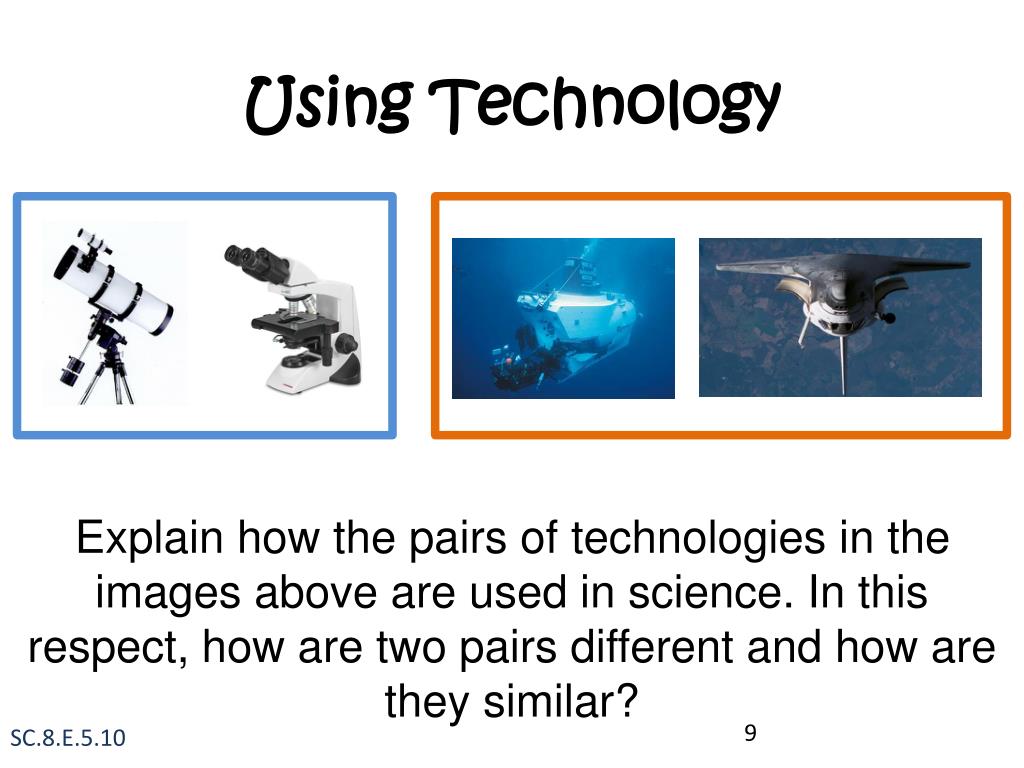 Using Technology

Explain how the pairs of technologies in the images above are used in science. In this respect, how are two pairs different and how are they similar?

SC.8.E.5.10

9